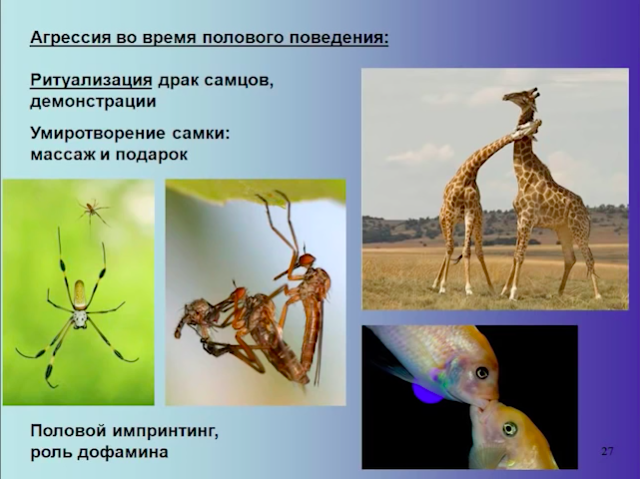 Агрессия во время полового поведения:

Ритуализация драк самцов, демонстрации

Умиротворение самки: массаж и подарок

Половой импринтинг, роль дофамина

27